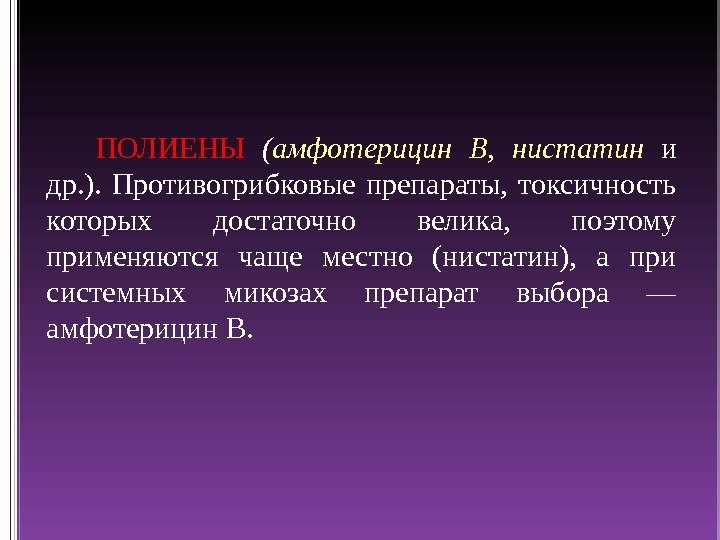 ПОЛИЕНЫ (амфотерицин В, нистатин и др.). Противогрибковые препараты, токсичность которых достаточно велика, поэтому применяются чаще местно (нистатин), а при системных микозах препарат выбора — амфотерицин В.